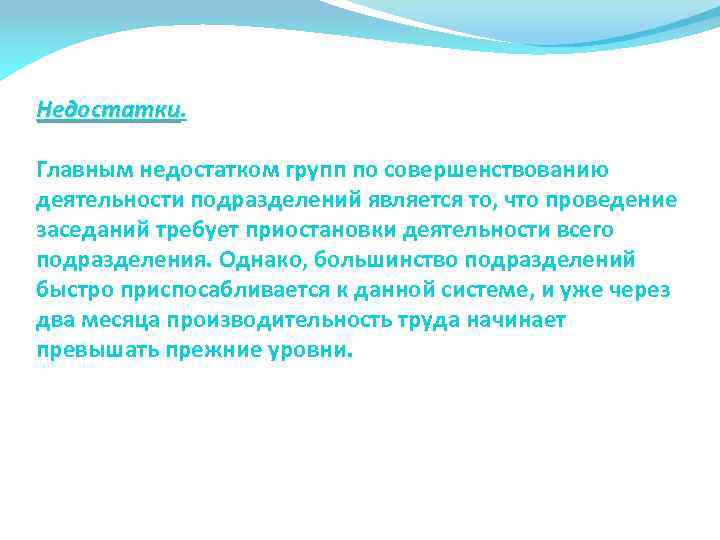 Недостатки.

Главным недостатком групп по совершенствованию деятельности подразделений является то, что проведение заседаний требует приостановки деятельности всего подразделения. Однако, большинство подразделений быстро приспосабливается к данной системе, и уже через два месяца производительность труда начинает превышать прежние уровни.